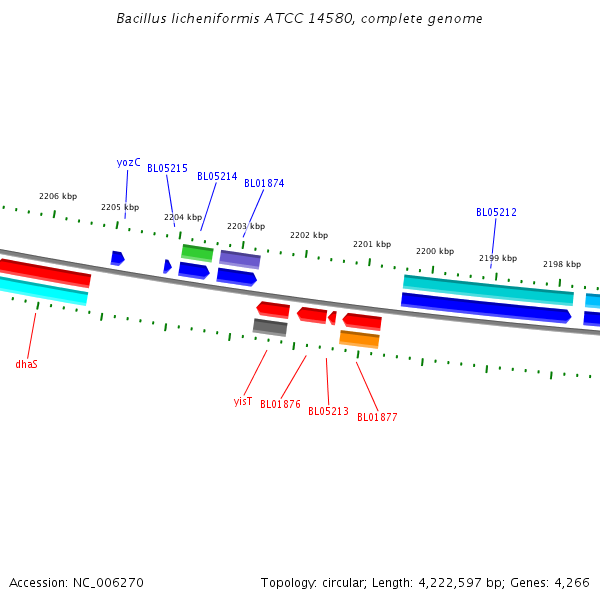 Bacillus licheniformis ATCC 14580, complete genome

yozC
BL05215
BL05214
BL01874
BL05212

2206 kbp
2205 kbp
2204 kbp
2203 kbp
2202 kbp
2201 kbp
2200 kbp
2199 kbp
2198 kbp

dhaS
yisT
BL01876
BL05213
BL01877

Accession: NC_006270
Topology: circular; Length: 4,222,597 bp; Genes: 4,266